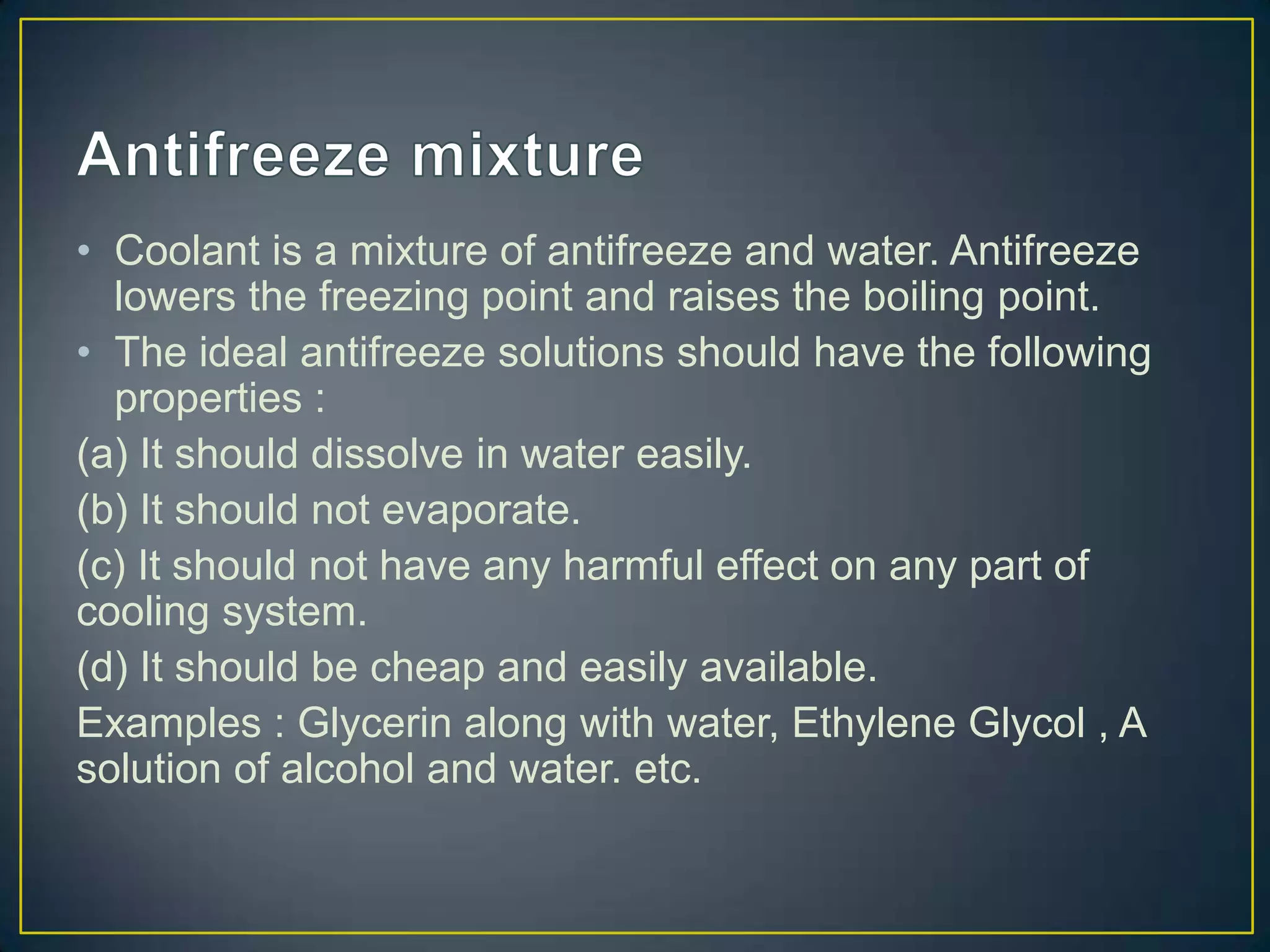 Antifreeze mixture

• Coolant is a mixture of antifreeze and water. Antifreeze lowers the freezing point and raises the boiling point.

• The ideal antifreeze solutions should have the following properties :

(a) It should dissolve in water easily.

(b) It should not evaporate.

(c) It should not have any harmful effect on any part of cooling system.

(d) It should be cheap and easily available.

Examples : Glycerin along with water, Ethylene Glycol , A solution of alcohol and water. etc.